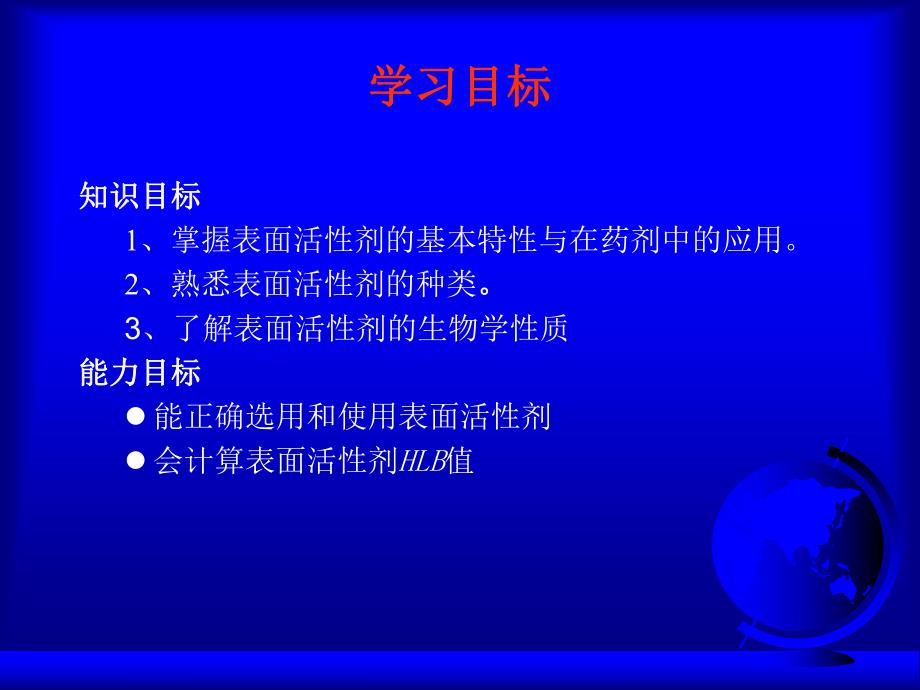 学习目标

知识目标

1、掌握表面活性剂的基本特性与在药剂中的应用。

2、熟悉表面活性剂的种类。

3、了解表面活性剂的生物学性质

能力目标

● 能正确选用和使用表面活性剂

● 会计算表面活性剂HLB值